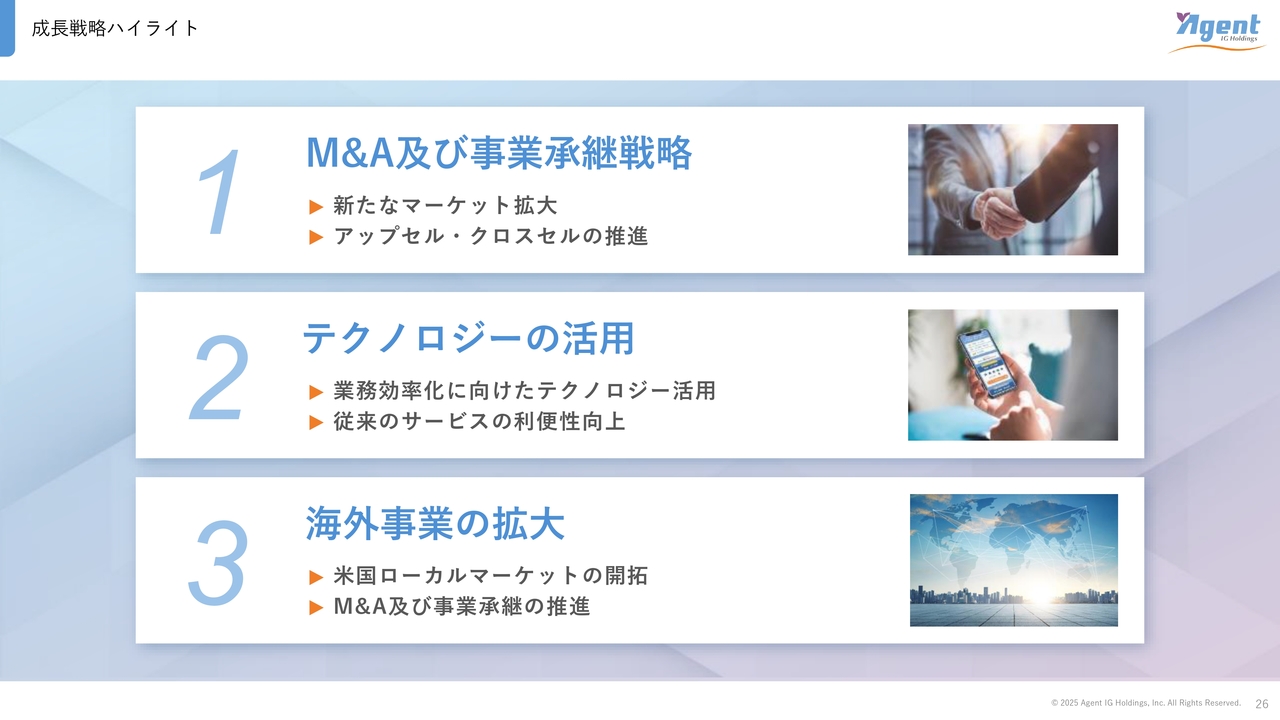 成長戦略ハイライト

Agent IG Holdings

1
M&A及び事業承継戦略
▶ 新たなマーケット拡大
▶ アップセル・クロスセルの推進

2
テクノロジーの活用
▶ 業務効率化に向けたテクノロジー活用
▶ 従来のサービスの利便性向上

3
海外事業の拡大
▶ 米国ローカルマーケットの開拓
▶ M&A及び事業承継の推進

© 2025 Agent IG Holdings, Inc. All Rights Reserved. 26